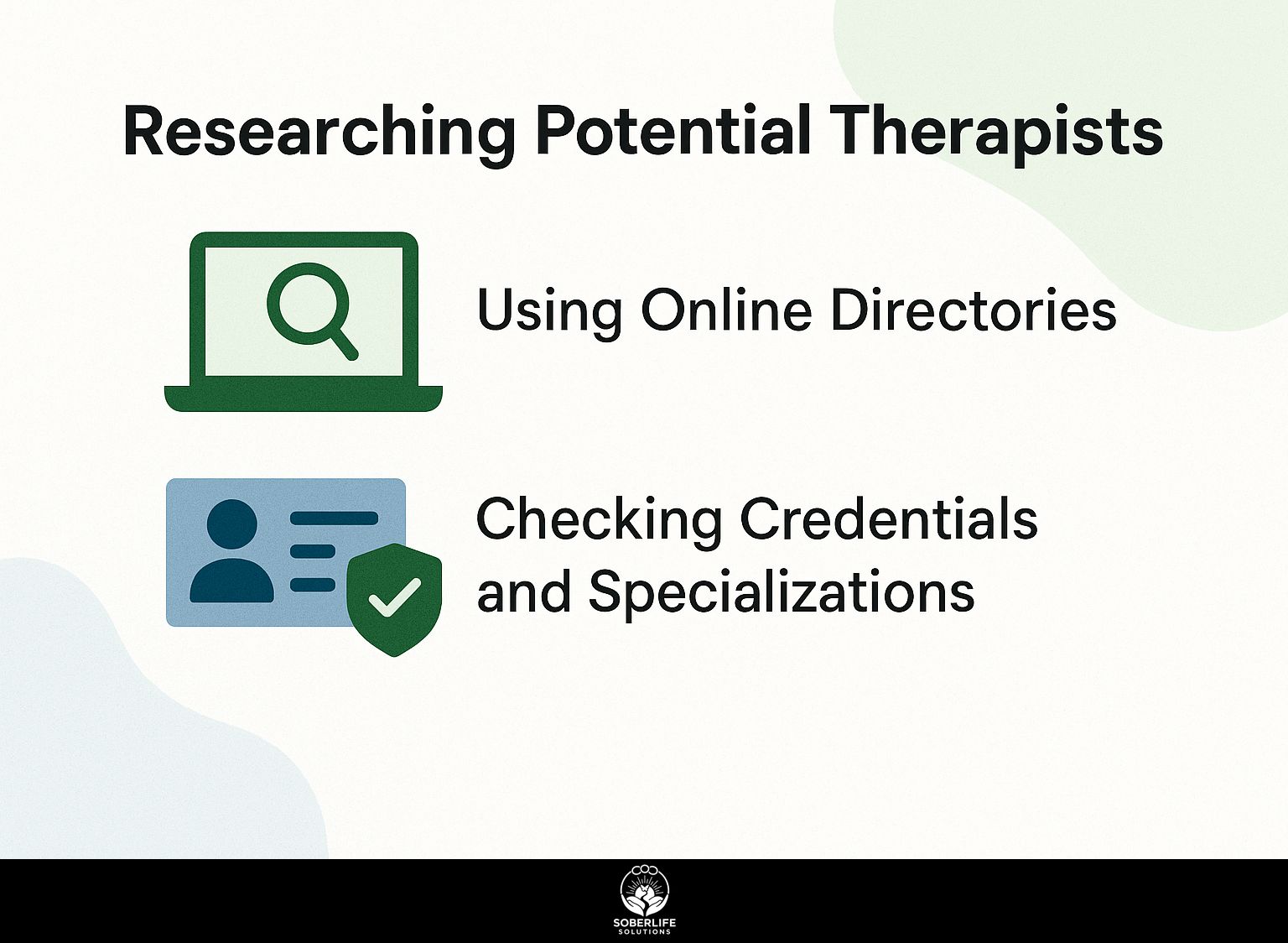 Researching Potential Therapists

Using Online Directories

Checking Credentials and Specializations

SOBERLIFE
SOLUTIONS